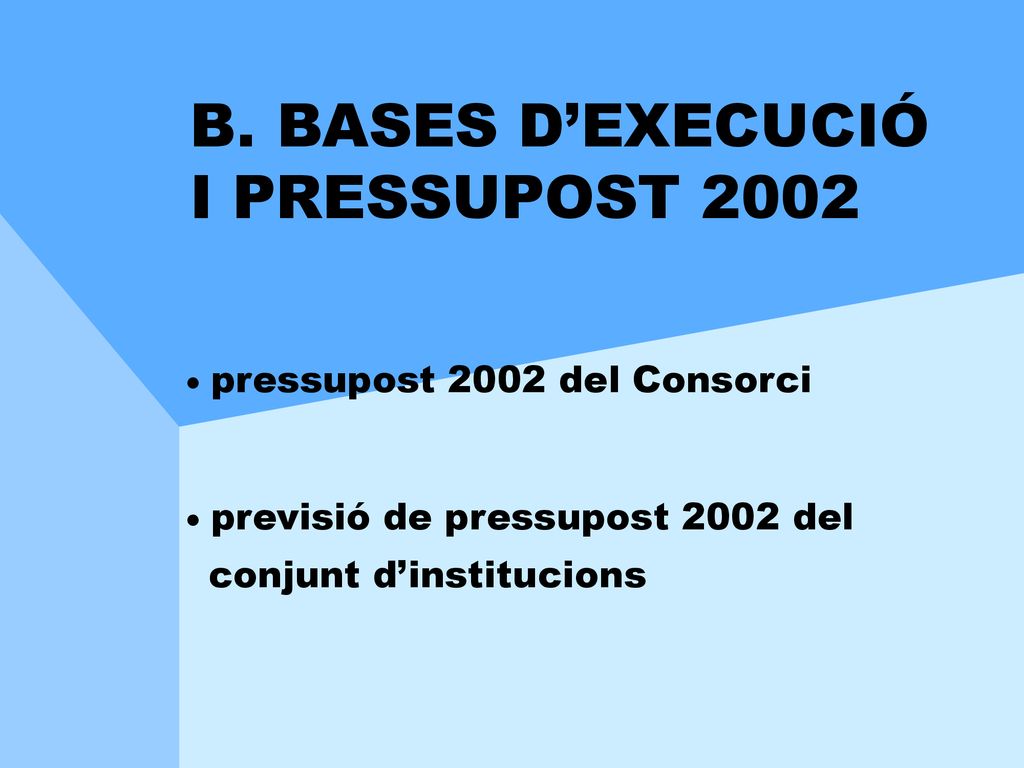 B. BASES D’EXECUCIÓ I PRESSUPOST 2002

• pressupost 2002 del Consorci

• previsió de pressupost 2002 del conjunt d’institucions